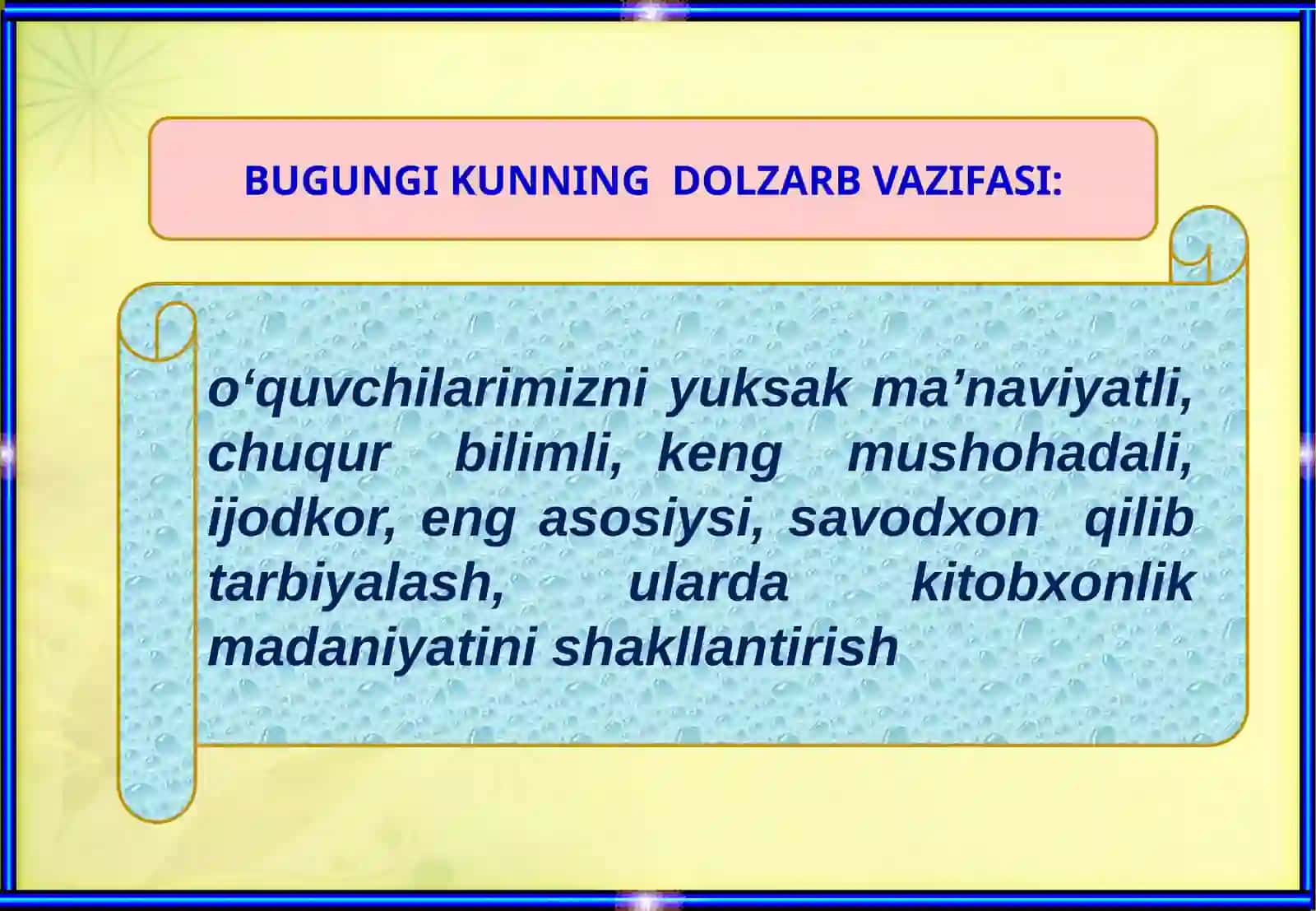 BUGUNGI KUNNING DOLZARB VAZIFASI:

o‘quvchilarimizni yuksak ma’naviyatli, chuqur bilimli, keng mushohadali, ijodkor, eng asosiysi, savodxon qilib tarbiyalash, ularda kitobxonlik madaniyatini shakllantirish